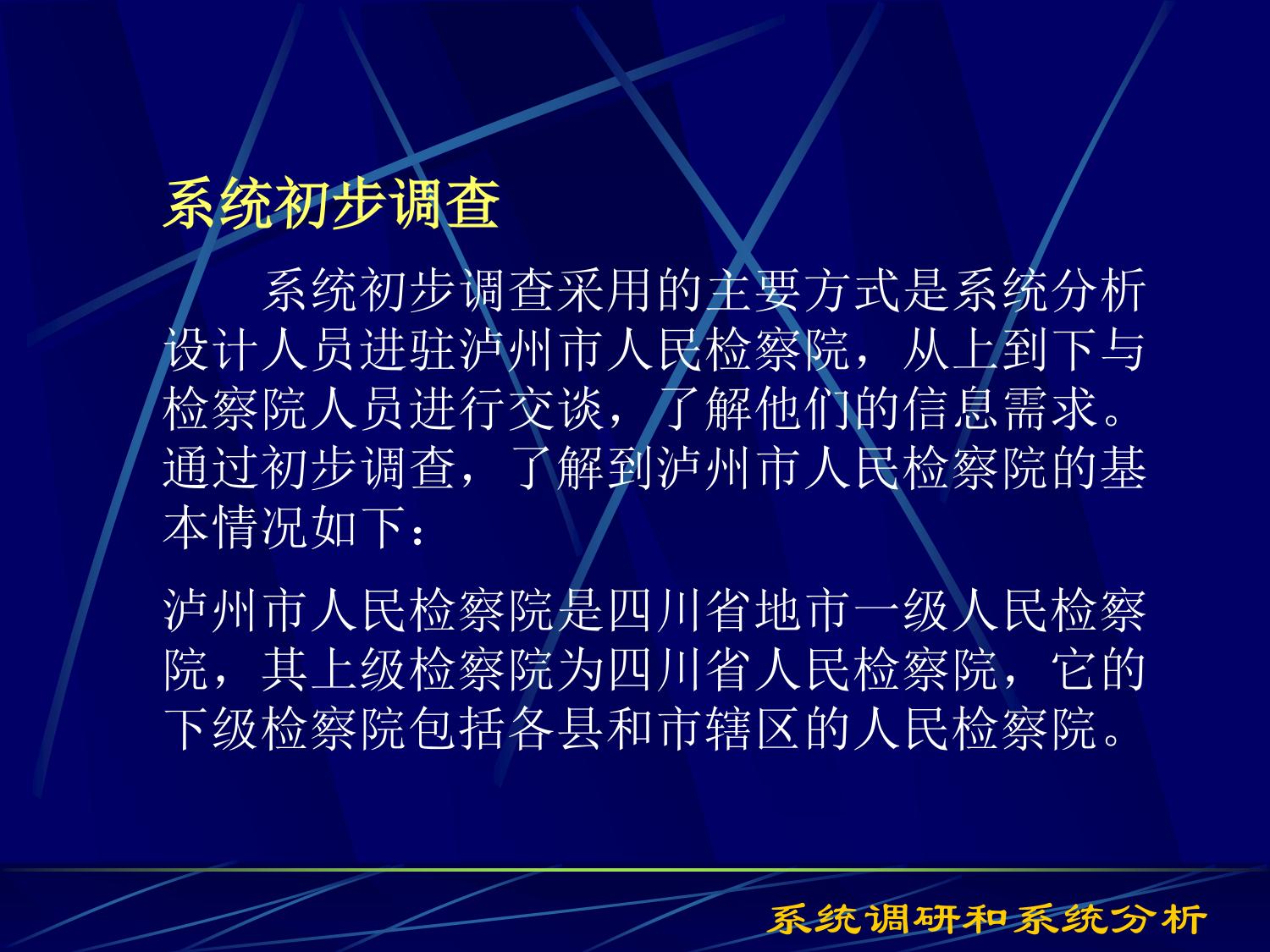 系统初步调查

系统初步调查采用的主要方式是系统分析设计人员进驻泸州市人民检察院，从上到下与检察院人员进行交谈，了解他们的信息需求。通过初步调查，了解到泸州市人民检察院的基本情况如下：

泸州市人民检察院是四川省地市一级人民检察院，其上级检察院为四川省人民检察院，它的下级检察院包括各县和市辖区的人民检察院。

系统调研和系统分析